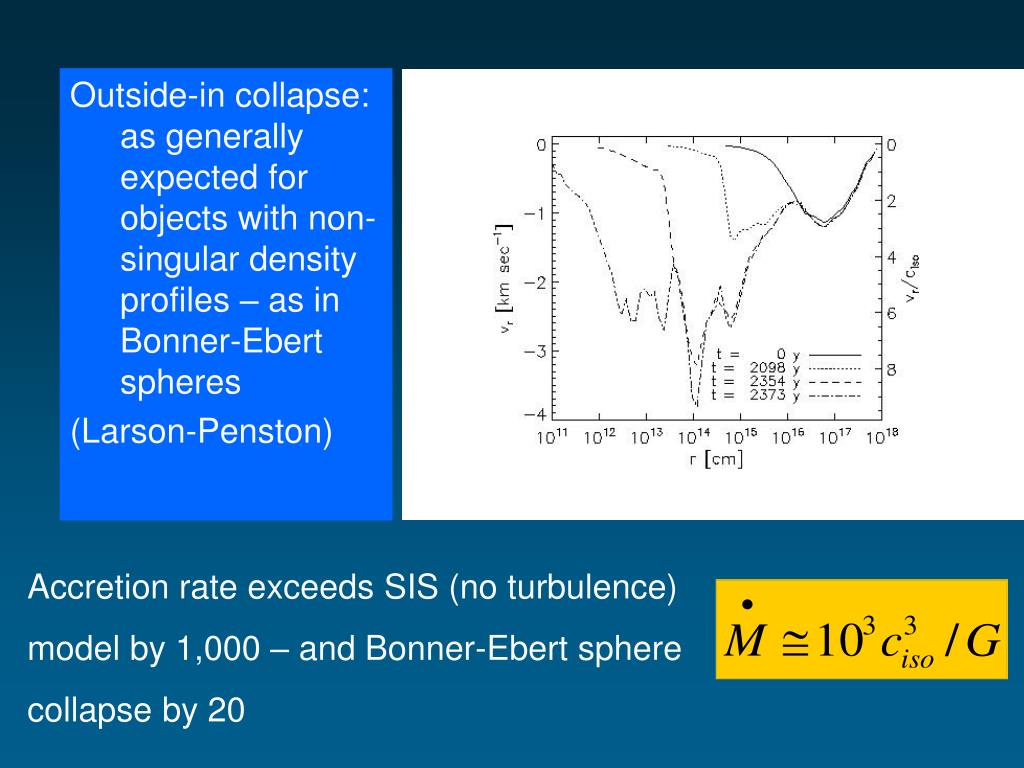 Outside-in collapse: as generally expected for objects with non-singular density profiles – as in Bonner-Ebert spheres

(Larson-Penston)

0
−1
−2
−3
−4
$v_r$ [km sec$^{-1}$]
0
2
4
6
8
$v_r/c_{iso}$
t = 0 y
t = 2098 y
t = 2354 y
t = 2373 y
$10^{11}$ $10^{12}$ $10^{13}$ $10^{14}$ $10^{15}$ $10^{16}$ $10^{17}$ $10^{18}$
r [cm]

Accretion rate exceeds SIS (no turbulence) model by 1,000 – and Bonner-Ebert sphere collapse by 20

$\dot{M} \cong 10^3 c_{iso}^3 / G$